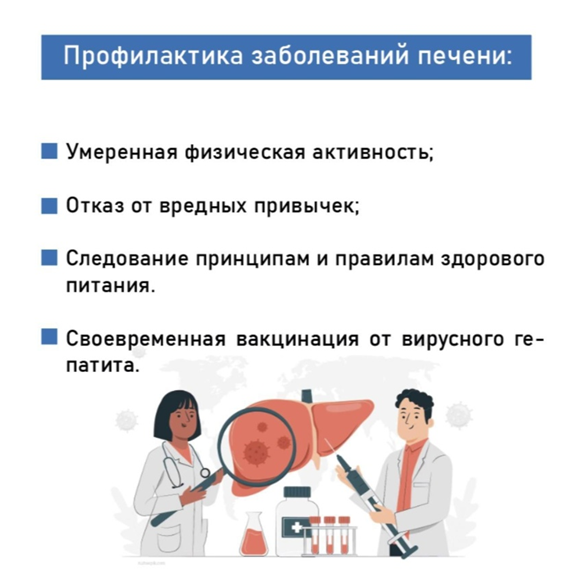 Профилактика заболеваний печени:

Умеренная физическая активность;

Отказ от вредных привычек;

Следование принципам и правилам здорового питания.

Своевременная вакцинация от вирусного гепатита.